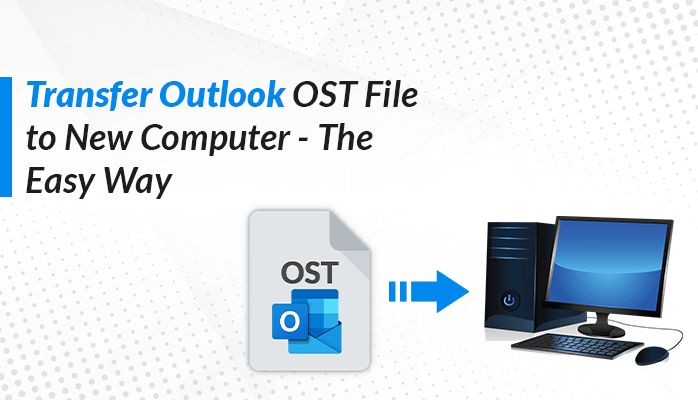 Transfer Outlook OST File to New Computer - The Easy Way

OST

O